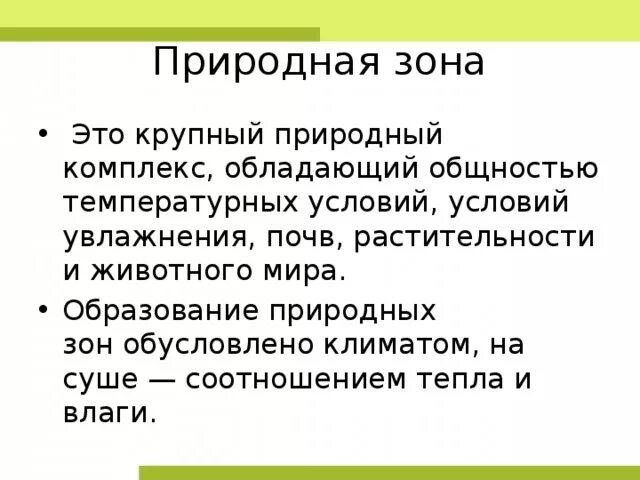 Природная зона

• Это крупный природный комплекс, обладающий общностью температурных условий, условий увлажнения, почв, растительности и животного мира.

• Образование природных зон обусловлено климатом, на суше — соотношением тепла и влаги.